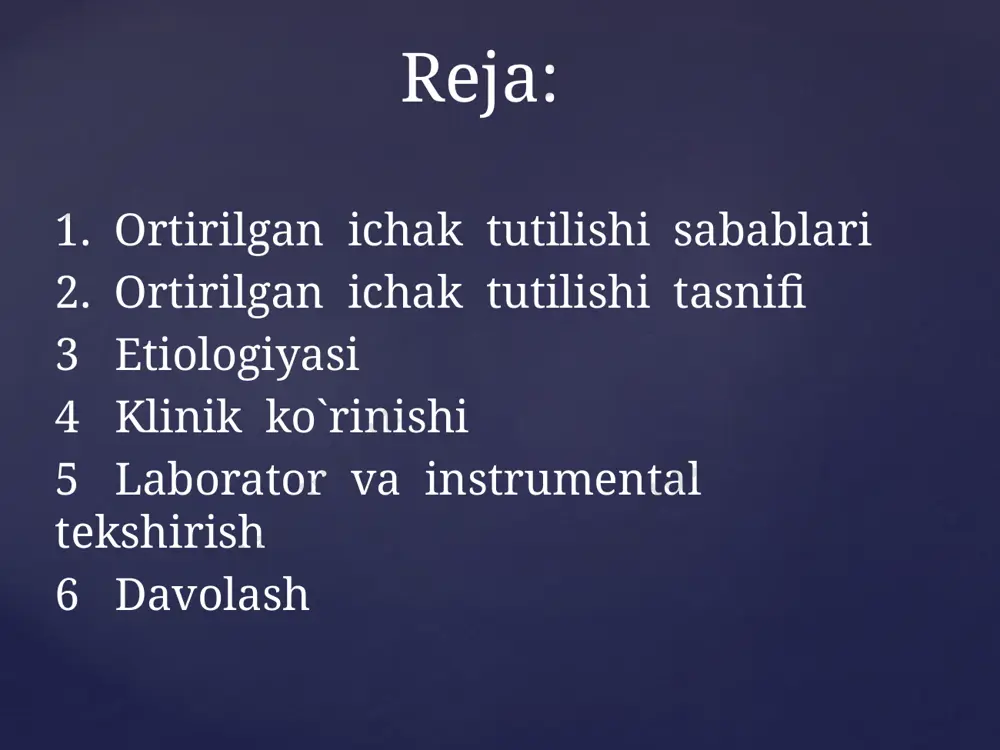 Reja:

1. Ortirilgan ichak tutilishi sabablari
2. Ortirilgan ichak tutilishi tasnifi
3 Etiologiyasi
4 Klinik ko`rinishi
5 Laborator va instrumental tekshirish
6 Davolash